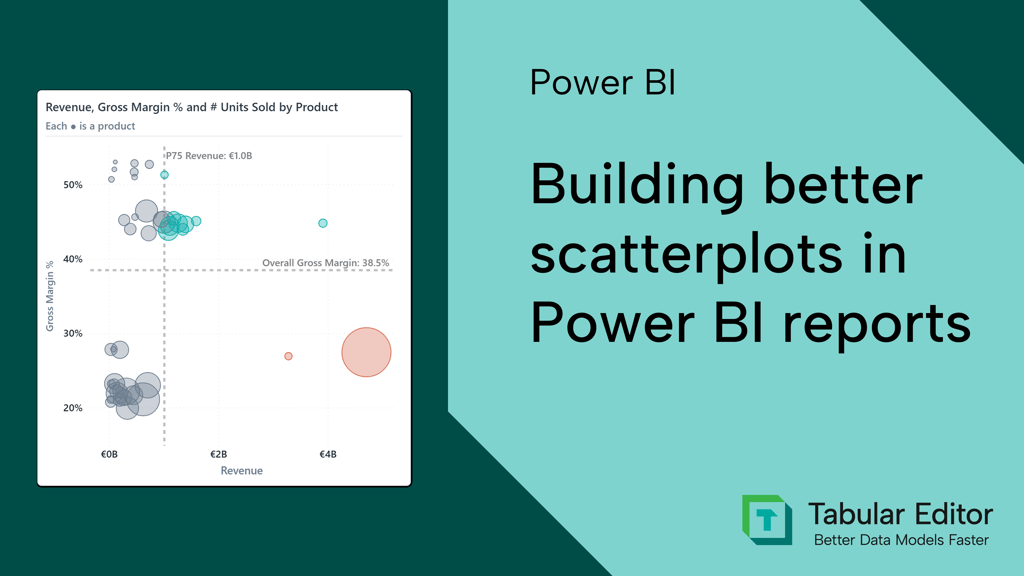 Revenue, Gross Margin % and # Units Sold by Product
Each ● is a product

P75 Revenue: €1.0B

Overall Gross Margin: 38.5%

50%
40%
30%
20%

Gross Margin %

€0B
€2B
€4B
Revenue

Power BI

Building better scatterplots in Power BI reports

Tabular Editor
Better Data Models Faster